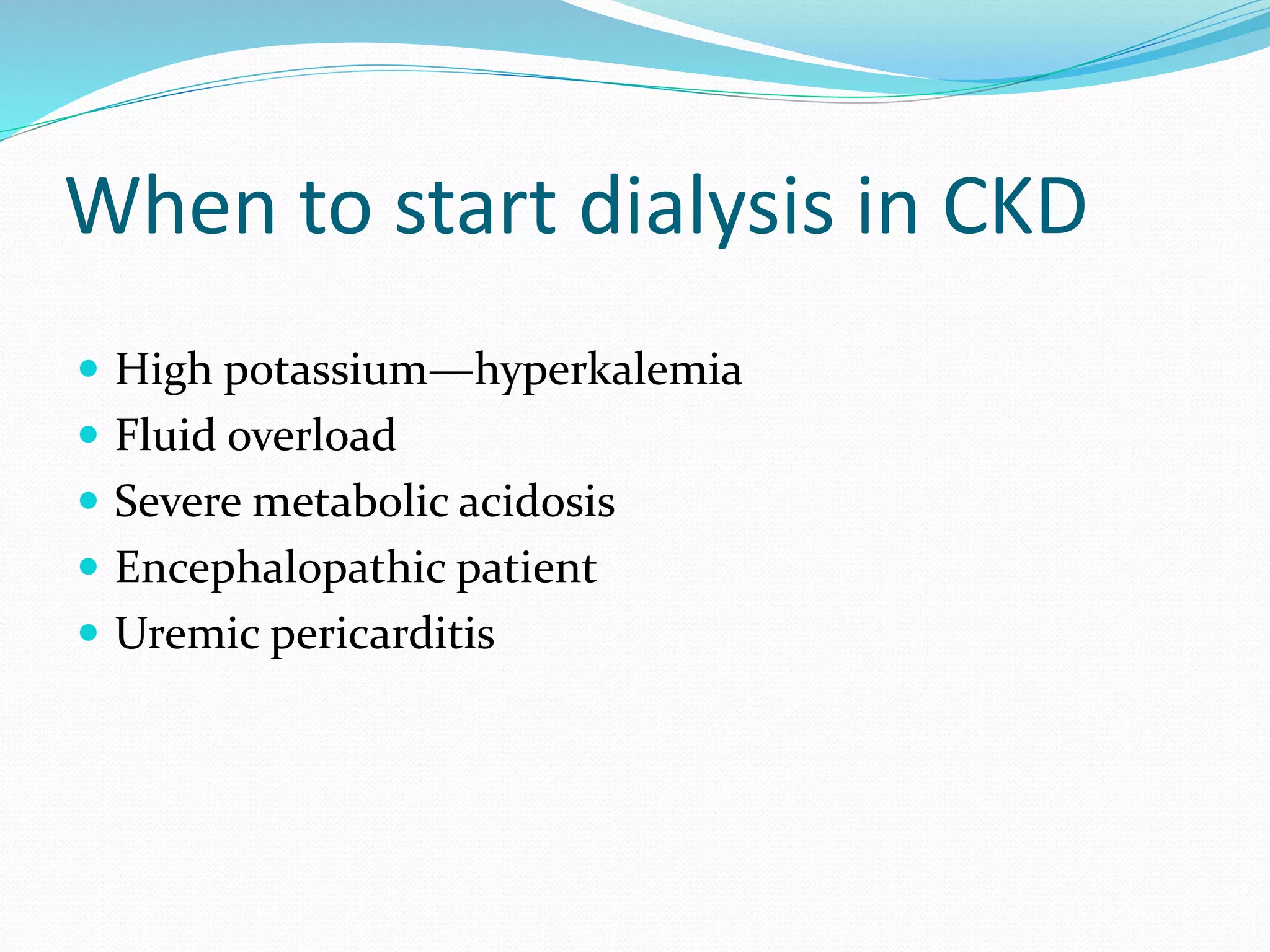 When to start dialysis in CKD

- High potassium—hyperkalemia
- Fluid overload
- Severe metabolic acidosis
- Encephalopathic patient
- Uremic pericarditis